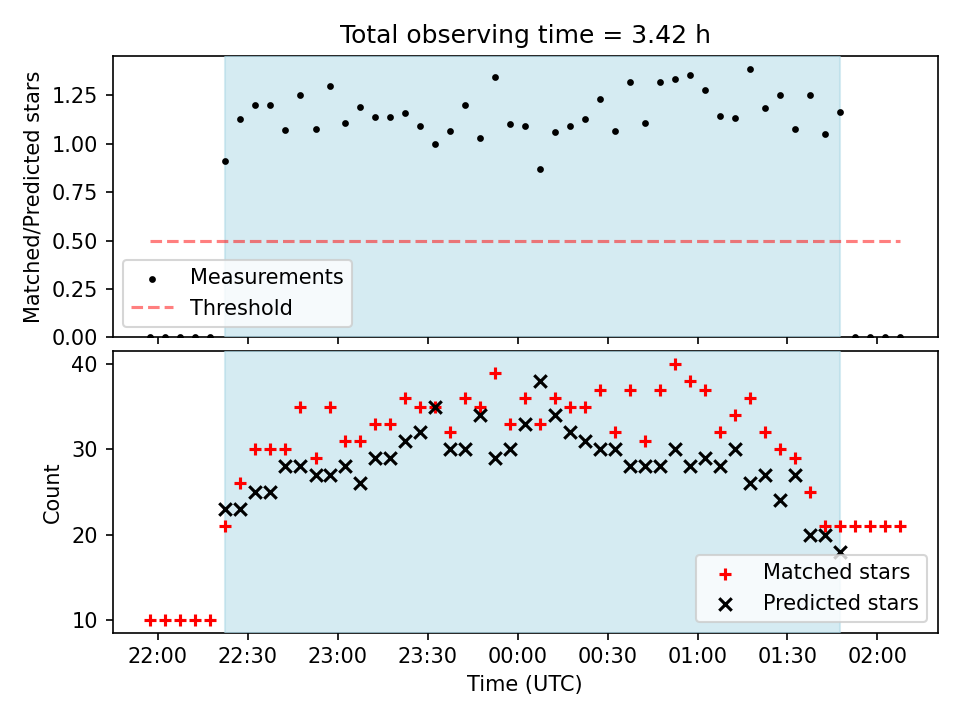 Total observing time = 3.42 h

Matched/Predicted stars

1.25
1.00
0.75
0.50
0.25
0.00

Measurements
Threshold

Count

40
30
20
10

Matched stars
Predicted stars

22:00
22:30
23:00
23:30
00:00
00:30
01:00
01:30
02:00

Time (UTC)